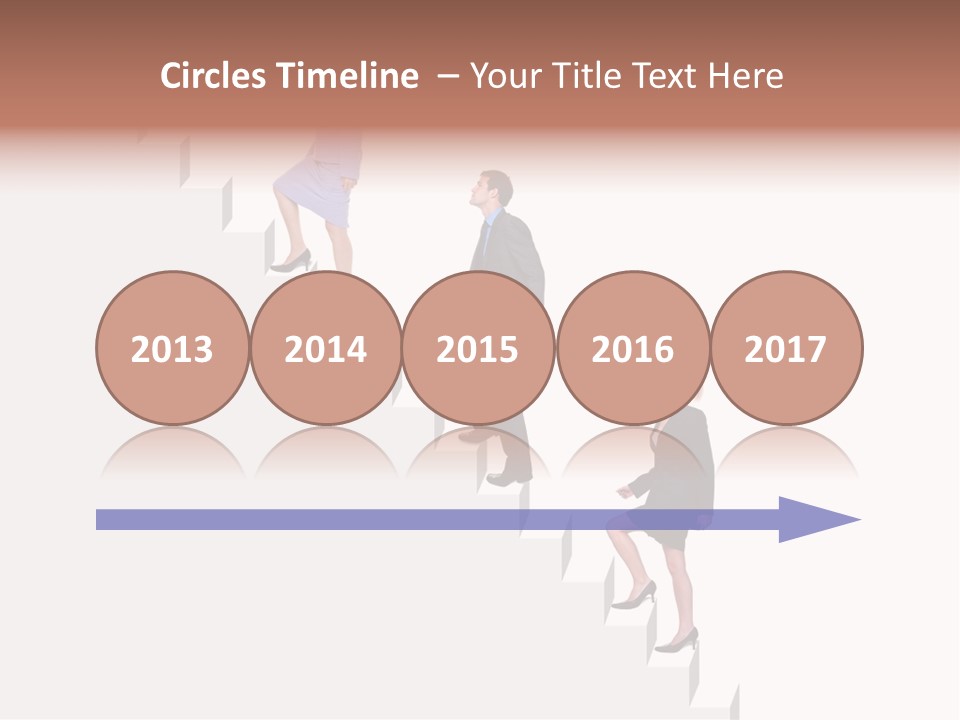 Circles Timeline – Your Title Text Here

2013

2014

2015

2016

2017